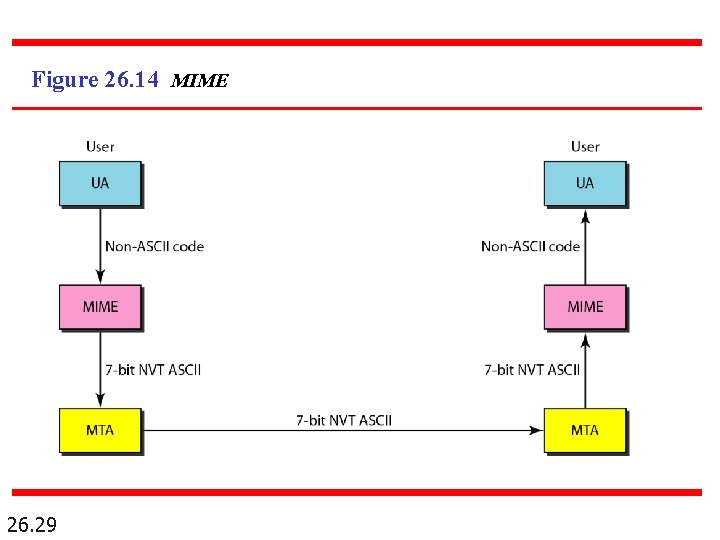 Figure 26.14 MIME

User

UA

Non-ASCII code

MIME

7-bit NVT ASCII

MTA

7-bit NVT ASCII

User

UA

Non-ASCII code

MIME

7-bit NVT ASCII

MTA

26.29